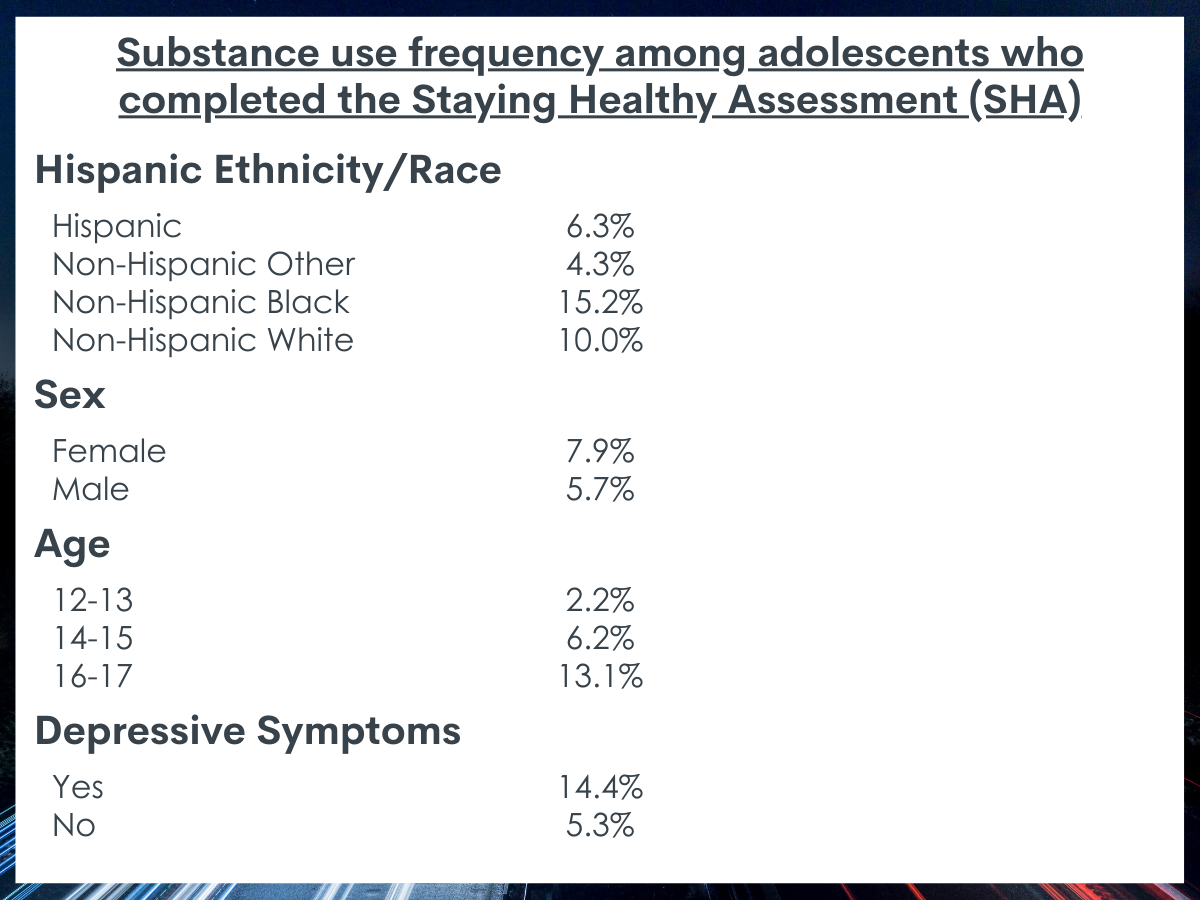 Substance use frequency among adolescents who completed the Staying Healthy Assessment (SHA)

Hispanic Ethnicity/Race

| | |
|---|---|
| Hispanic | 6.3% |
| Non-Hispanic Other | 4.3% |
| Non-Hispanic Black | 15.2% |
| Non-Hispanic White | 10.0% |

Sex

| | |
|---|---|
| Female | 7.9% |
| Male | 5.7% |

Age

| | |
|---|---|
| 12-13 | 2.2% |
| 14-15 | 6.2% |
| 16-17 | 13.1% |

Depressive Symptoms

| | |
|---|---|
| Yes | 14.4% |
| No | 5.3% |